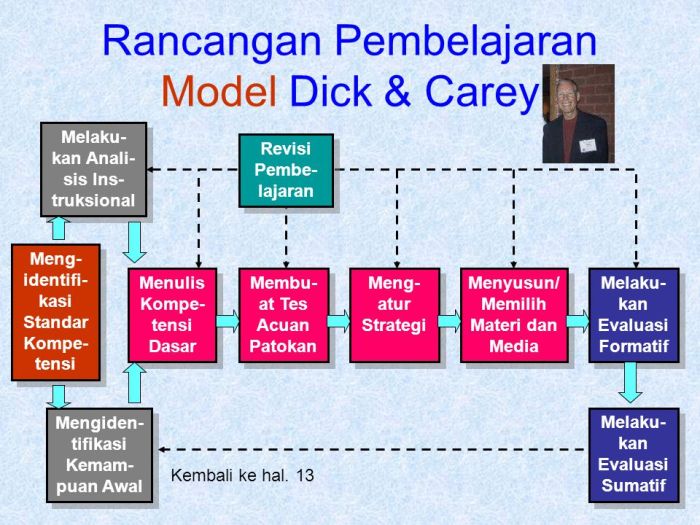 Rancangan Pembelajaran
Model Dick & Carey

Melakukan Analisis Instruksional

Revisi Pembelajaran

Mengidentifikasi Standar Kompetensi

Menulis Kompetensi Dasar

Membuat Tes Acuan Patokan

Mengatur Strategi

Menyusun/ Memilih Materi dan Media

Melakukan Evaluasi Formatif

Mengidentifikasi Kemampuan Awal

Kembali ke hal. 13

Melakukan Evaluasi Sumatif